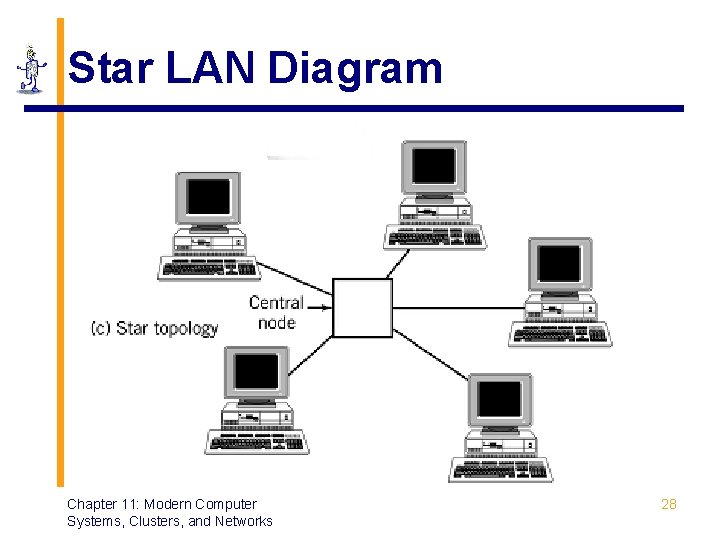 Star LAN Diagram

Central node

(c) Star topology

Chapter 11: Modern Computer Systems, Clusters, and Networks

28